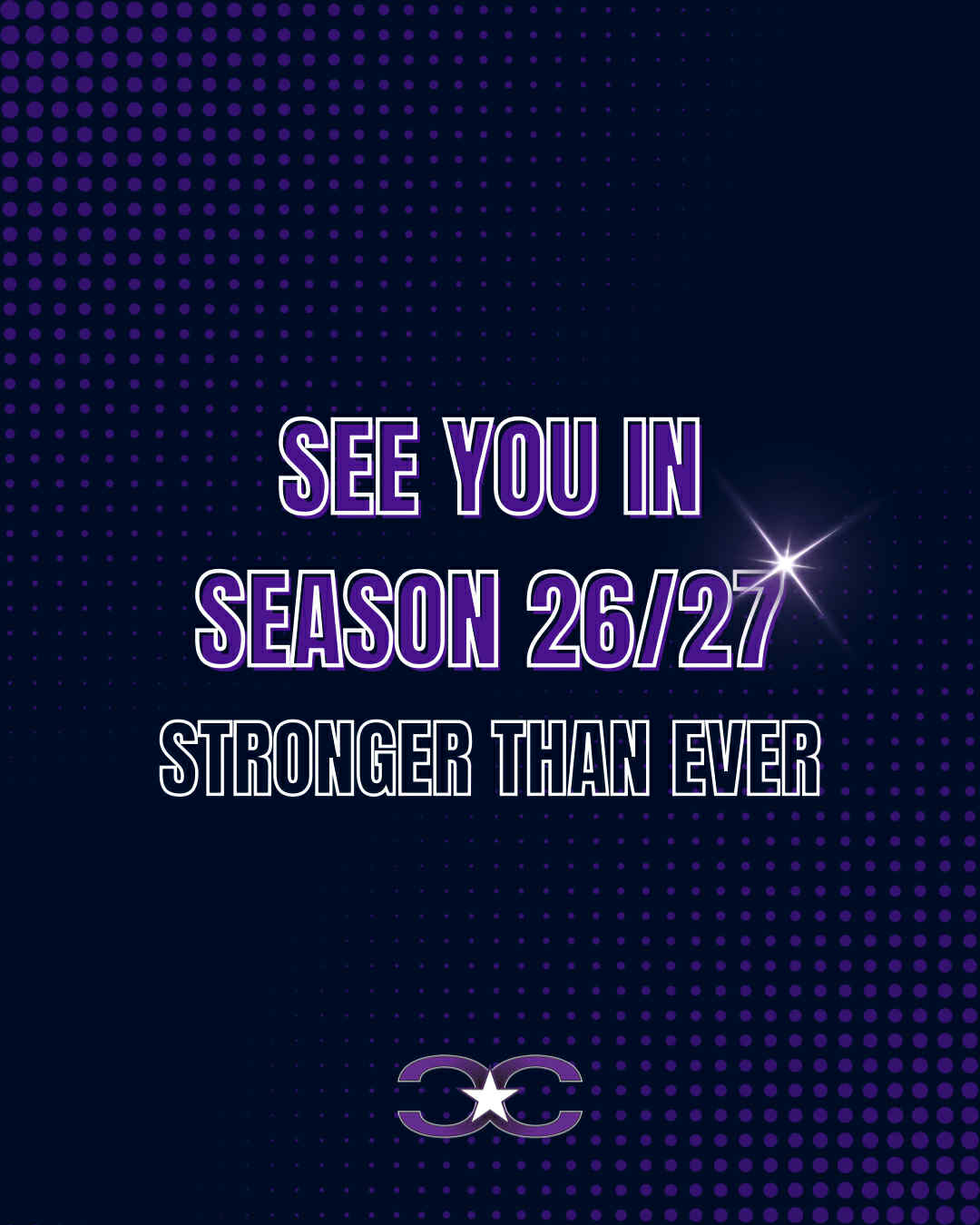 SEE YOU IN
SEASON 26/27
STRONGER THAN EVER